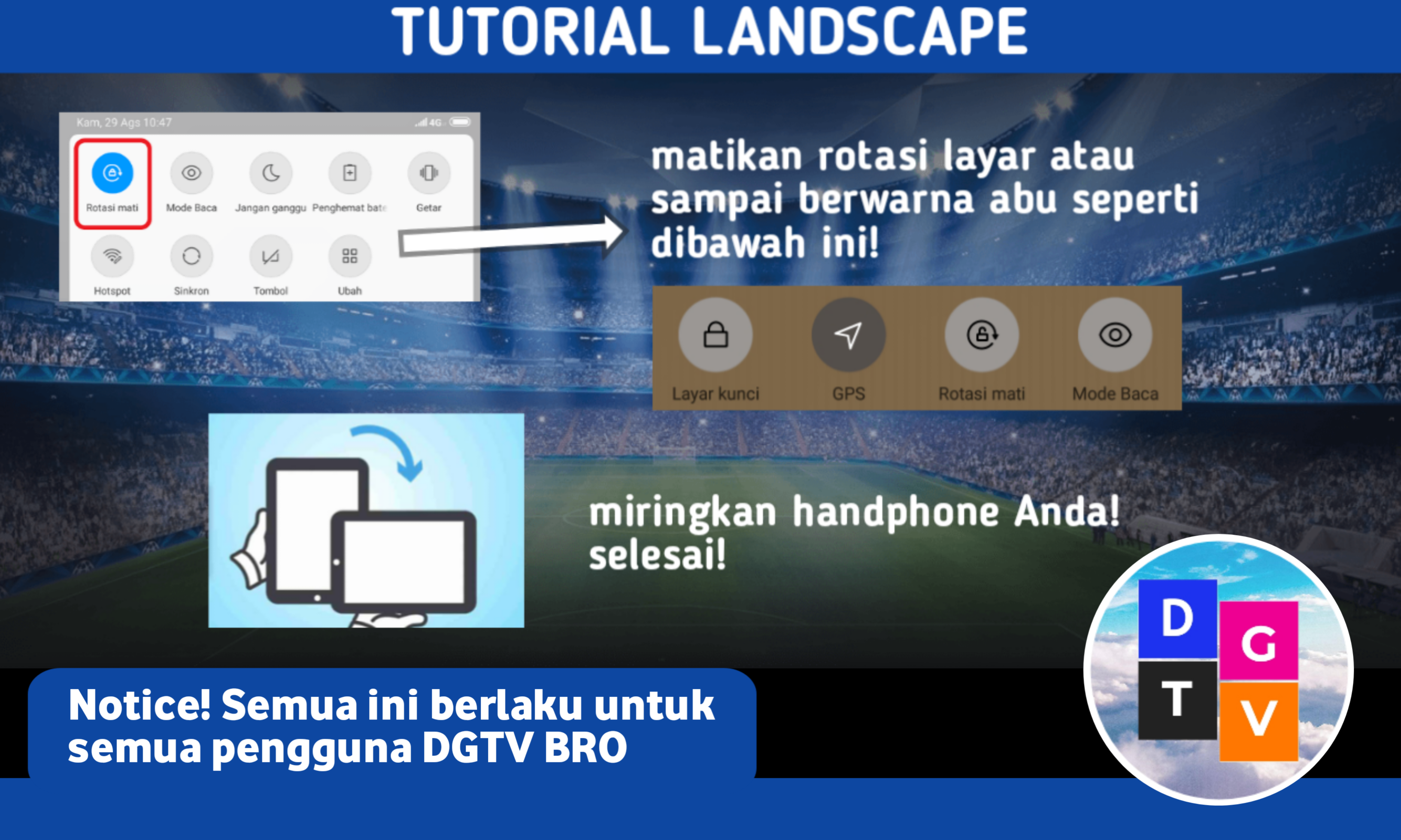 TUTORIAL LANDSCAPE

Kam, 29 Ags 10:47

4G

Rotasi mati

Mode Baca

Jangan ganggu

Penghemat bate

Getar

Hotspot

Sinkron

Tombol

Ubah

matikan rotasi layar atau sampai berwarna abu seperti dibawah ini!

Layar kunci

GPS

Rotasi mati

Mode Baca

miringkan handphone Anda! selesai!

Notice! Semua ini berlaku untuk semua pengguna DGTV BRO

D G T V